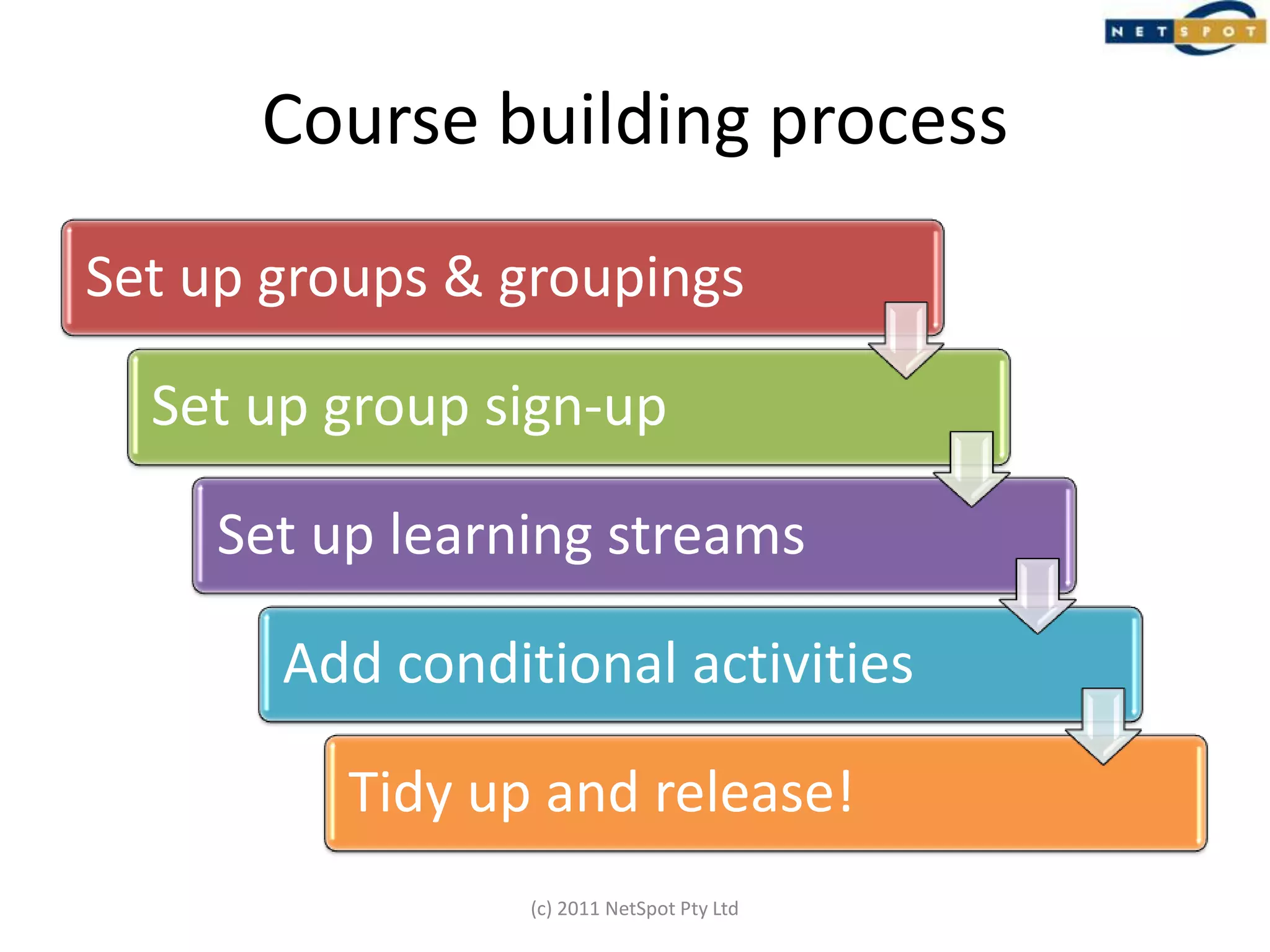 NETSPOT

Course building process

Set up groups & groupings

Set up group sign-up

Set up learning streams

Add conditional activities

Tidy up and release!

(c) 2011 NetSpot Pty Ltd